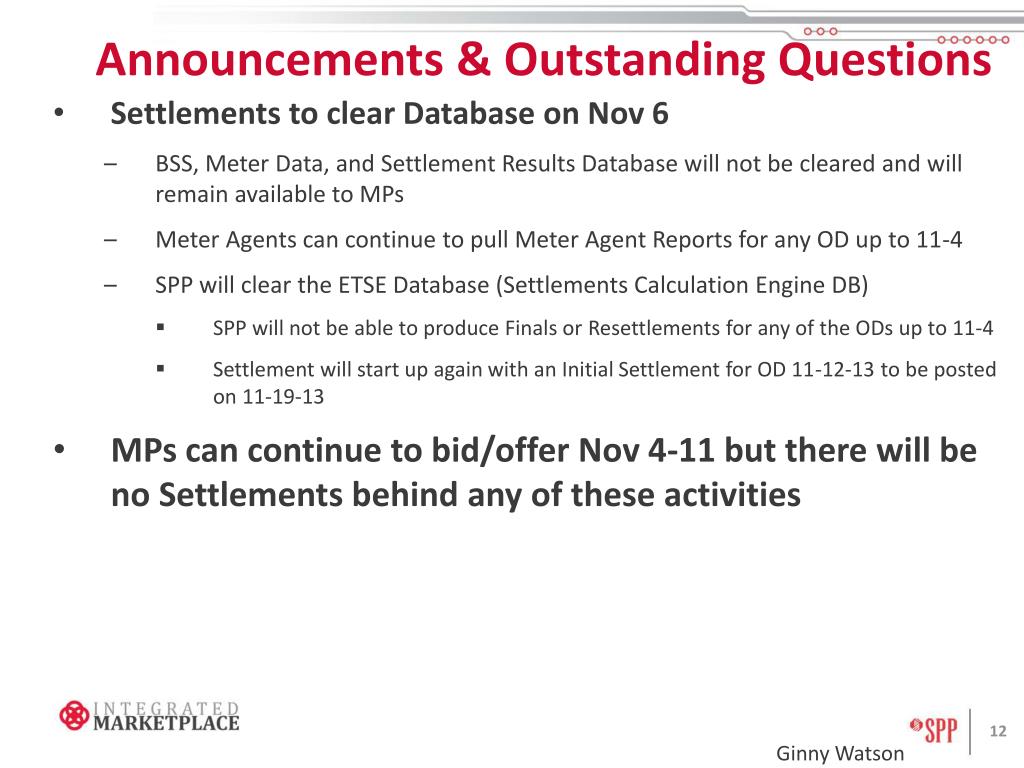 Announcements & Outstanding Questions

• Settlements to clear Database on Nov 6

– BSS, Meter Data, and Settlement Results Database will not be cleared and will remain available to MPs

– Meter Agents can continue to pull Meter Agent Reports for any OD up to 11-4

– SPP will clear the ETSE Database (Settlements Calculation Engine DB)

▪ SPP will not be able to produce Finals or Resettlements for any of the ODs up to 11-4

▪ Settlement will start up again with an Initial Settlement for OD 11-12-13 to be posted on 11-19-13

• MPs can continue to bid/offer Nov 4-11 but there will be no Settlements behind any of these activities

INTEGRATED MARKETPLACE

SPP

12

Ginny Watson